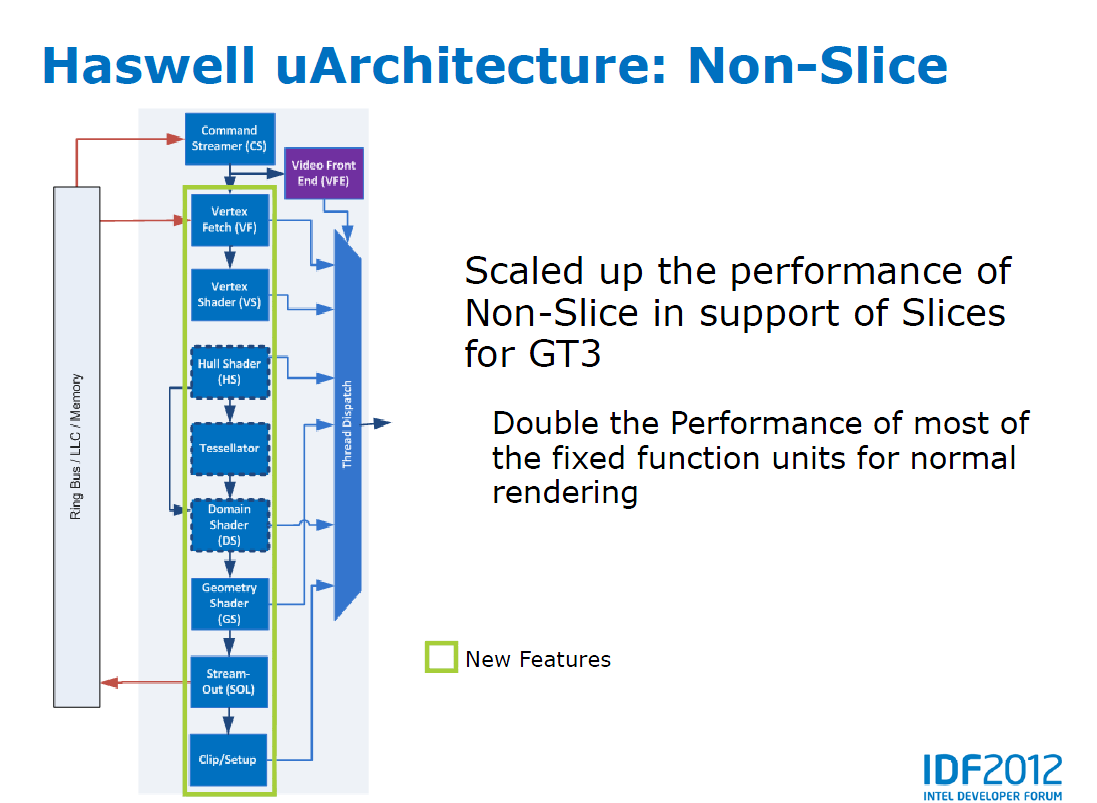 Haswell uArchitecture: Non-Slice

Ring Bus / LLC / Memory

Command Streamer (CS)

Video Front End (VFE)

Vertex Fetch (VF)

Vertex Shader (VS)

Hull Shader (HS)

Tessellator

Domain Shader (DS)

Geometry Shader (GS)

Stream-Out (SOL)

Clip/Setup

Thread Dispatch

Scaled up the performance of Non-Slice in support of Slices for GT3

Double the Performance of most of the fixed function units for normal rendering

New Features

IDF2012
INTEL DEVELOPER FORUM